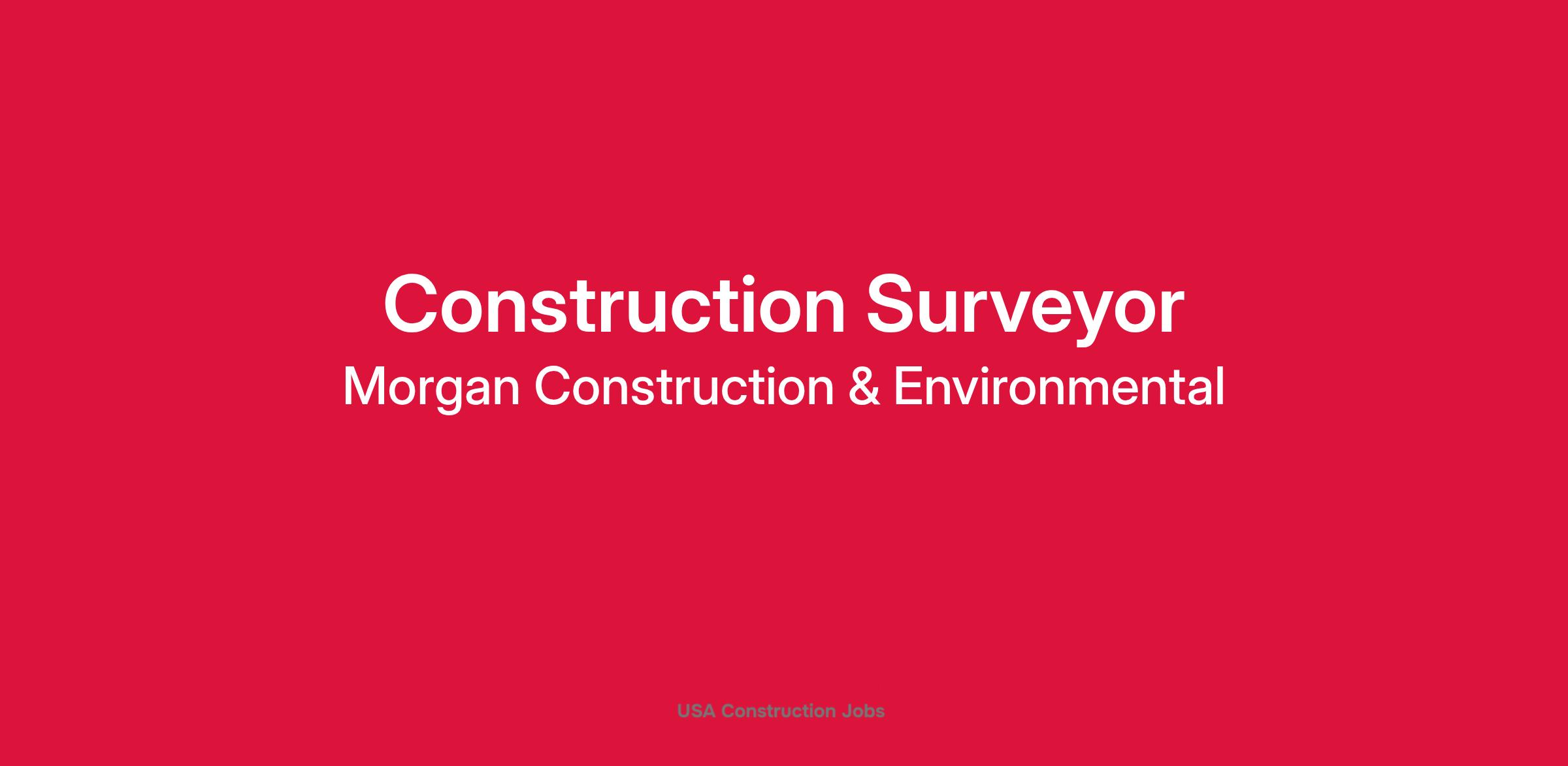 Construction Surveyor
Morgan Construction & Environmental

USA Construction Jobs